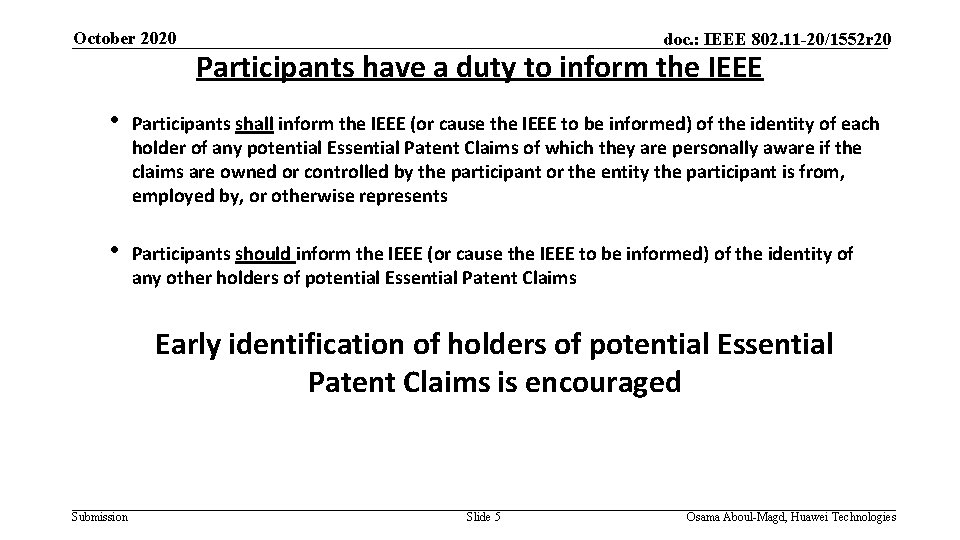 October 2020

doc.: IEEE 802.11-20/1552r20

Participants have a duty to inform the IEEE

• Participants shall inform the IEEE (or cause the IEEE to be informed) of the identity of each holder of any potential Essential Patent Claims of which they are personally aware if the claims are owned or controlled by the participant or the entity the participant is from, employed by, or otherwise represents

• Participants should inform the IEEE (or cause the IEEE to be informed) of the identity of any other holders of potential Essential Patent Claims

Early identification of holders of potential Essential Patent Claims is encouraged

Submission

Slide 5

Osama Aboul-Magd, Huawei Technologies